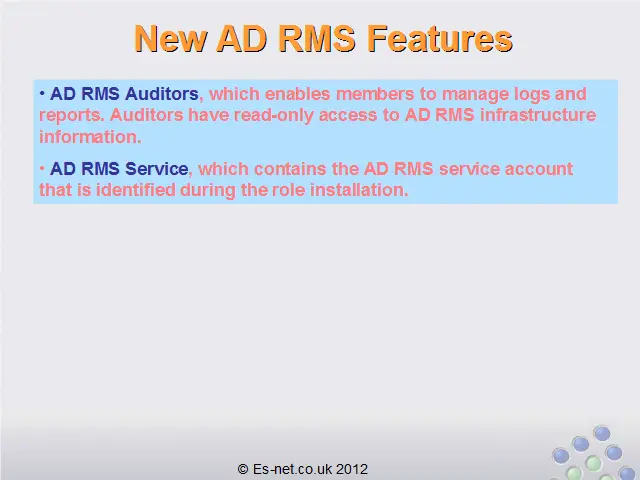 New AD RMS Features

• AD RMS Auditors, which enables members to manage logs and reports. Auditors have read-only access to AD RMS infrastructure information.

• AD RMS Service, which contains the AD RMS service account that is identified during the role installation.

© Es-net.co.uk 2012